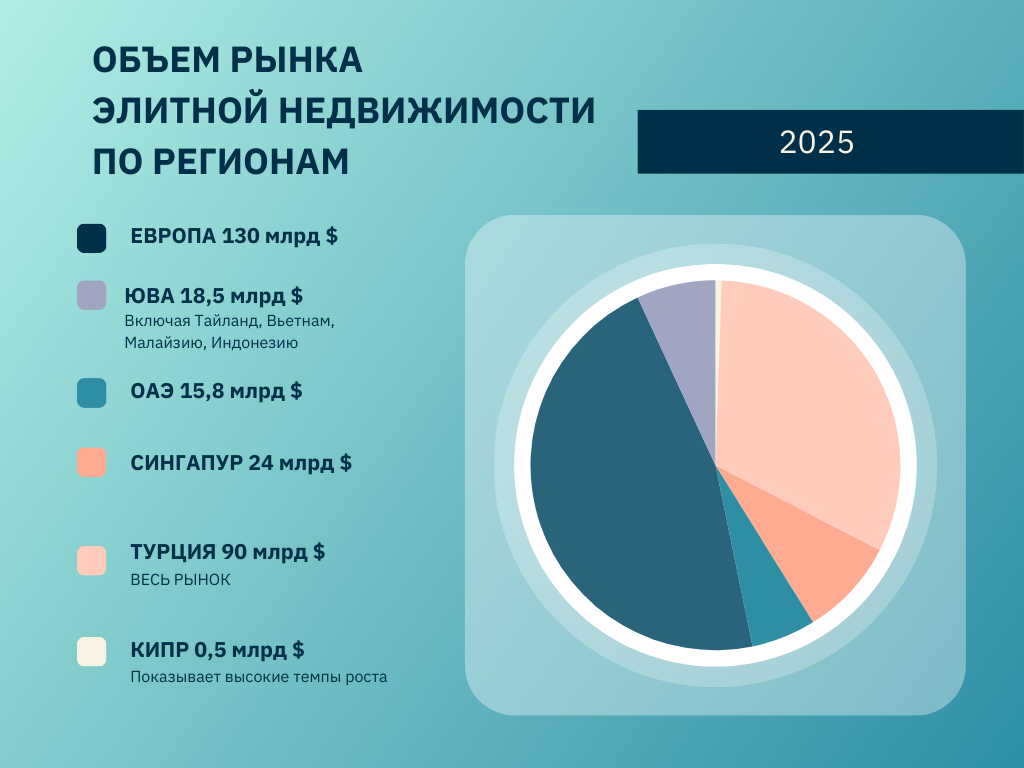 ОБЪЕМ РЫНКА
ЭЛИТНОЙ НЕДВИЖИМОСТИ
ПО РЕГИОНАМ

2025

ЕВРОПА 130 млрд $

ЮВА 18,5 млрд $
Включая Тайланд, Вьетнам, Малайзию, Индонезию

ОАЭ 15,8 млрд $

СИНГАПУР 24 млрд $

ТУРЦИЯ 90 млрд $
ВЕСЬ РЫНОК

КИПР 0,5 млрд $
Показывает высокие темпы роста